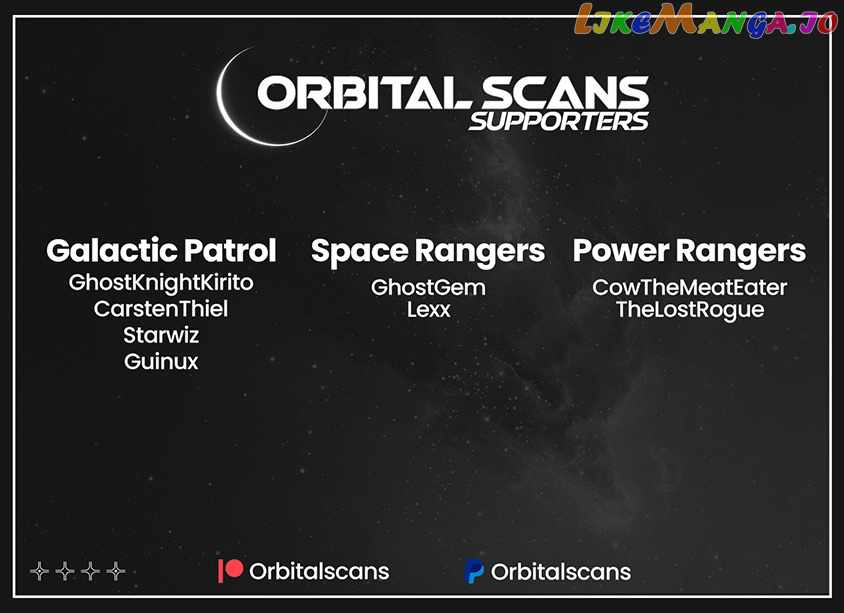 LikeManga.io

ORBITAL SCANS
SUPPORTERS

Galactic Patrol
GhostKnightKirito
CarstenThiel
Starwiz
Guinux

Space Rangers
GhostGem
Lexx

Power Rangers
CowTheMeatEater
TheLostRogue

Orbitalscans

Orbitalscans